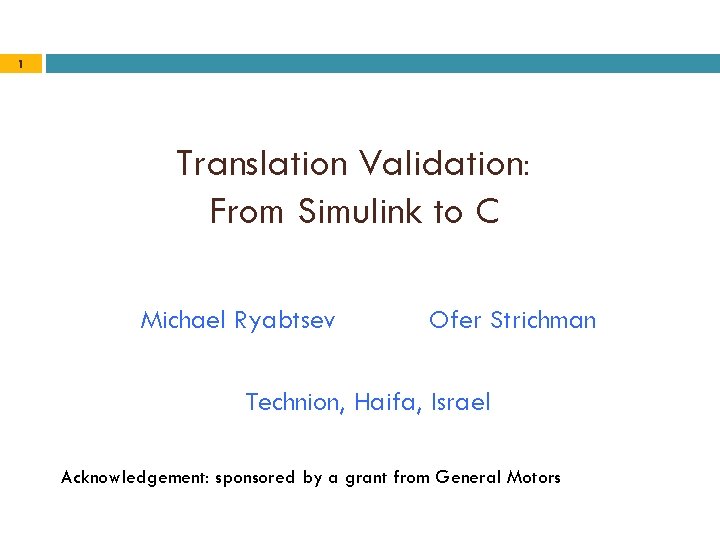 1

Translation Validation:
From Simulink to C

Michael Ryabtsev Ofer Strichman

Technion, Haifa, Israel

Acknowledgement: sponsored by a grant from General Motors